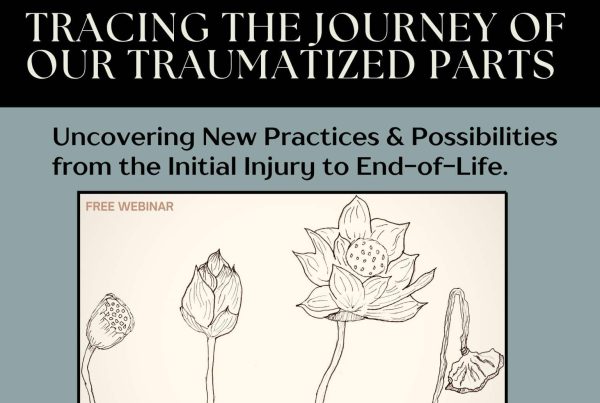 TRACING THE JOURNEY OF OUR TRAUMATIZED PARTS

Uncovering New Practices & Possibilities from the Initial Injury to End-of-Life.

FREE WEBINAR